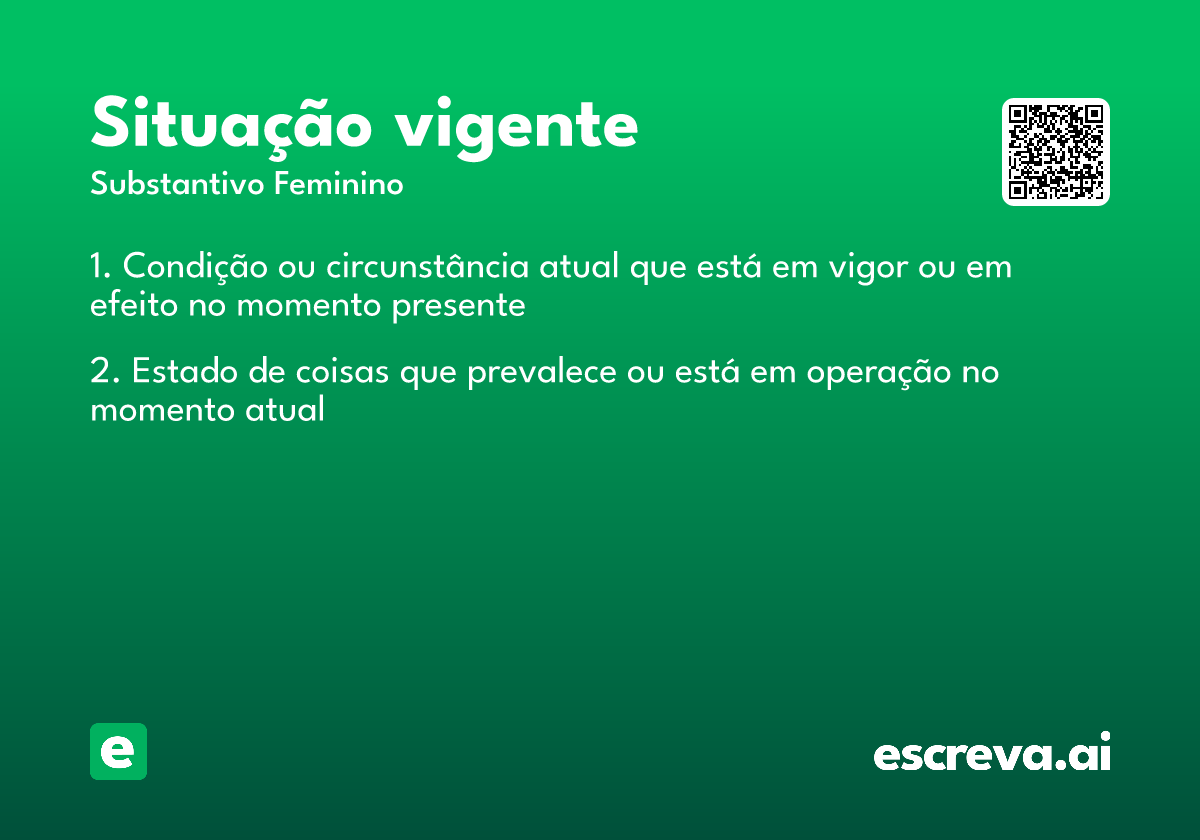 Situação vigente
Substantivo Feminino

1. Condição ou circunstância atual que está em vigor ou em efeito no momento presente

2. Estado de coisas que prevalece ou está em operação no momento atual

e

escreva.ai